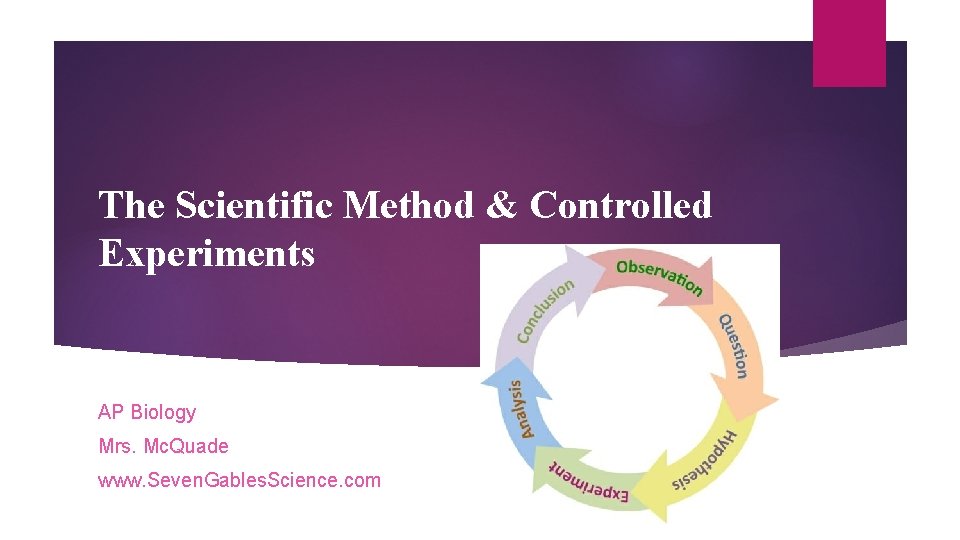 The Scientific Method & Controlled Experiments

Observation
Question
Hypothesis
Experiment
Analysis
Conclusion

AP Biology
Mrs. McQuade
www.SevenGablesScience.com